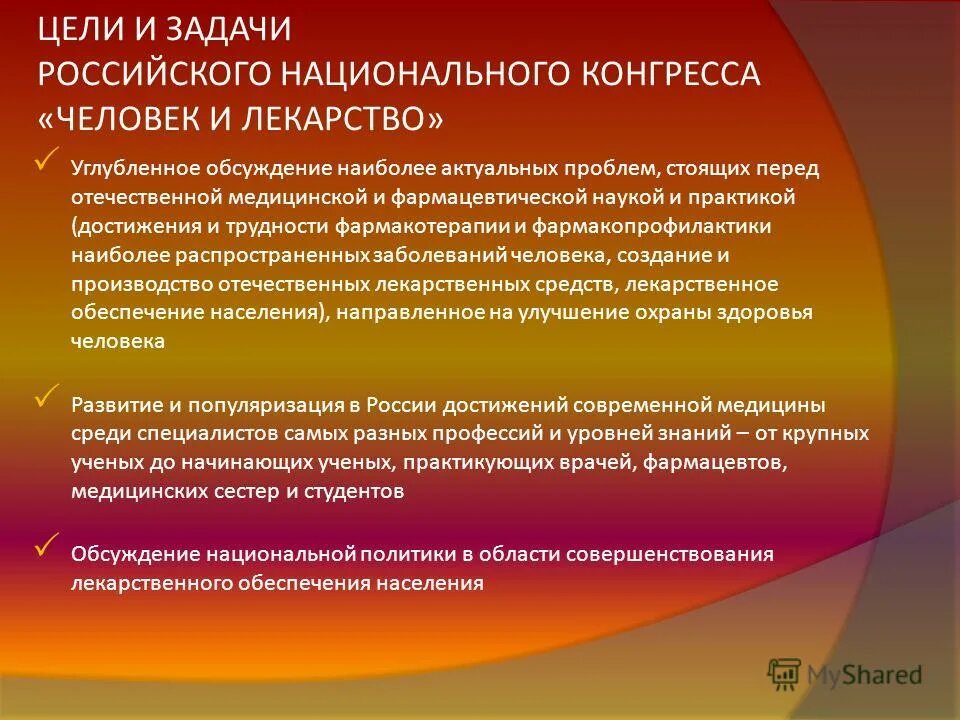 ЦЕЛИ И ЗАДАЧИ
РОССИЙСКОГО НАЦИОНАЛЬНОГО КОНГРЕССА «ЧЕЛОВЕК И ЛЕКАРСТВО»

✓ Углубленное обсуждение наиболее актуальных проблем, стоящих перед отечественной медицинской и фармацевтической наукой и практикой (достижения и трудности фармакотерапии и фармакопрофилактики наиболее распространенных заболеваний человека, создание и производство отечественных лекарственных средств, лекарственное обеспечение населения), направленное на улучшение охраны здоровья человека

✓ Развитие и популяризация в России достижений современной медицины среди специалистов самых разных профессий и уровней знаний – от крупных ученых до начинающих ученых, практикующих врачей, фармацевтов, медицинских сестер и студентов

✓ Обсуждение национальной политики в области совершенствования лекарственного обеспечения населения

MyShared